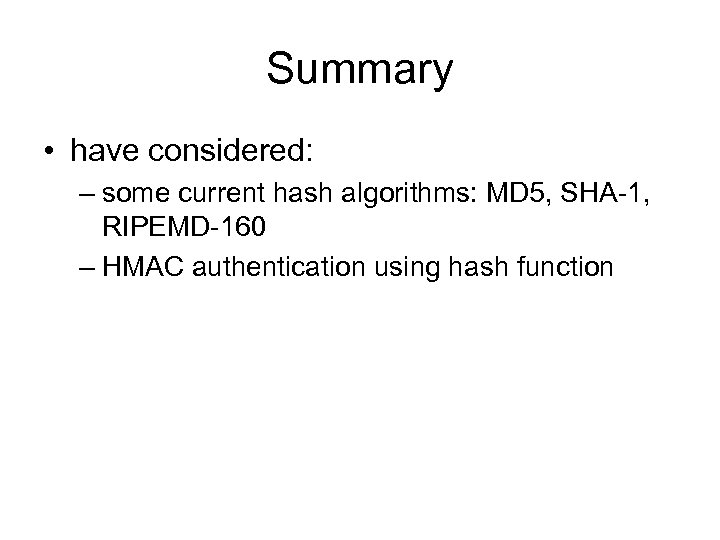 Summary

• have considered:
– some current hash algorithms: MD5, SHA-1, RIPEMD-160
– HMAC authentication using hash function